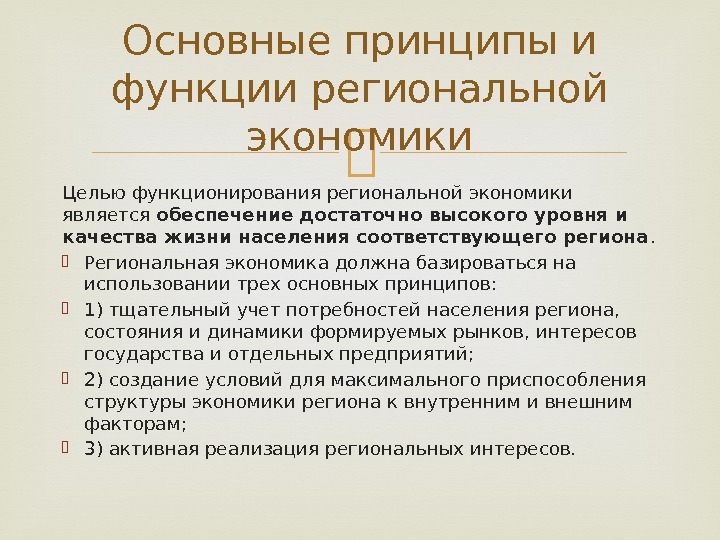 Основные принципы и функции региональной экономики

Целью функционирования региональной экономики является обеспечение достаточно высокого уровня и качества жизни населения соответствующего региона.

Региональная экономика должна базироваться на использовании трех основных принципов:

1) тщательный учет потребностей населения региона, состояния и динамики формируемых рынков, интересов государства и отдельных предприятий;

2) создание условий для максимального приспособления структуры экономики региона к внутренним и внешним факторам;

3) активная реализация региональных интересов.